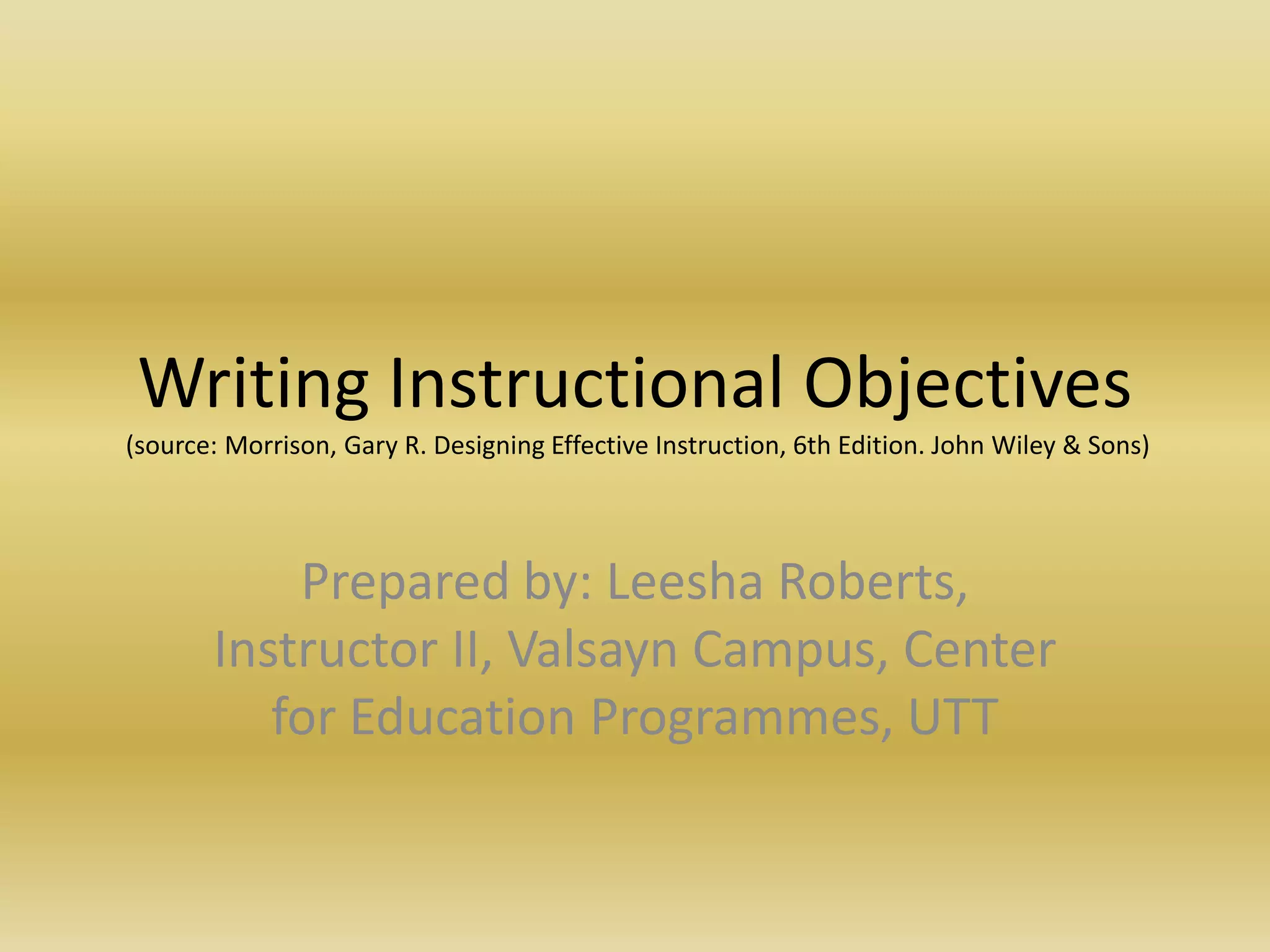 Writing Instructional Objectives
(source: Morrison, Gary R. Designing Effective Instruction, 6th Edition. John Wiley & Sons)

Prepared by: Leesha Roberts, Instructor II, Valsayn Campus, Center for Education Programmes, UTT